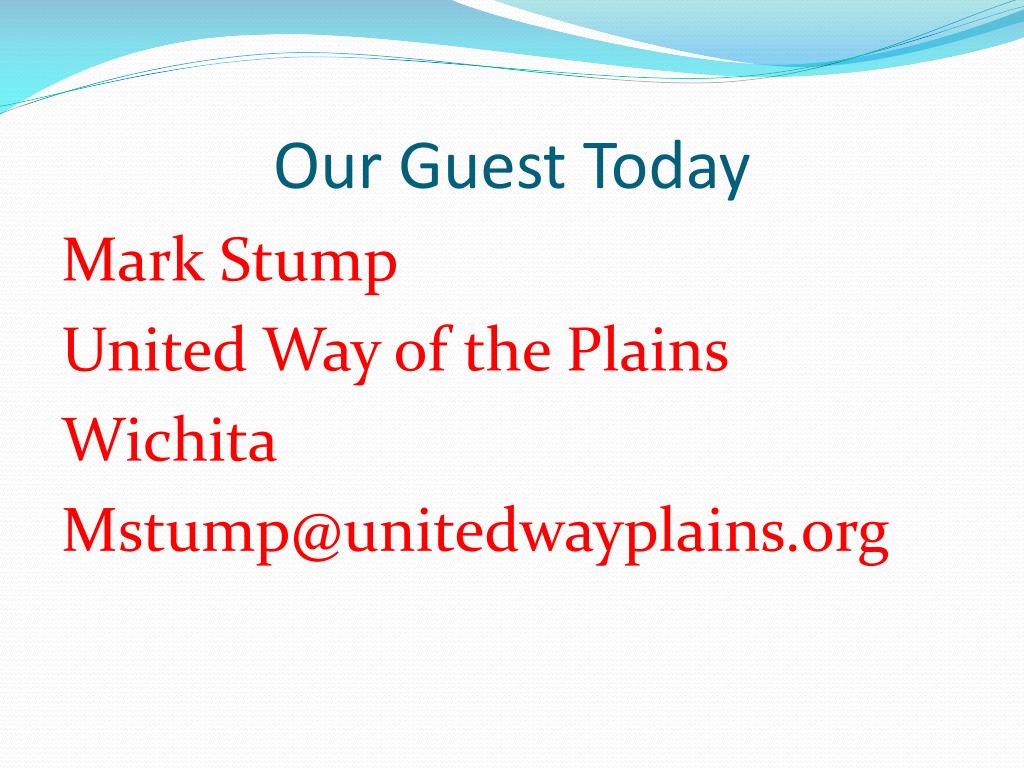 Our Guest Today

Mark Stump
United Way of the Plains
Wichita
Mstump@unitedwayplains.org